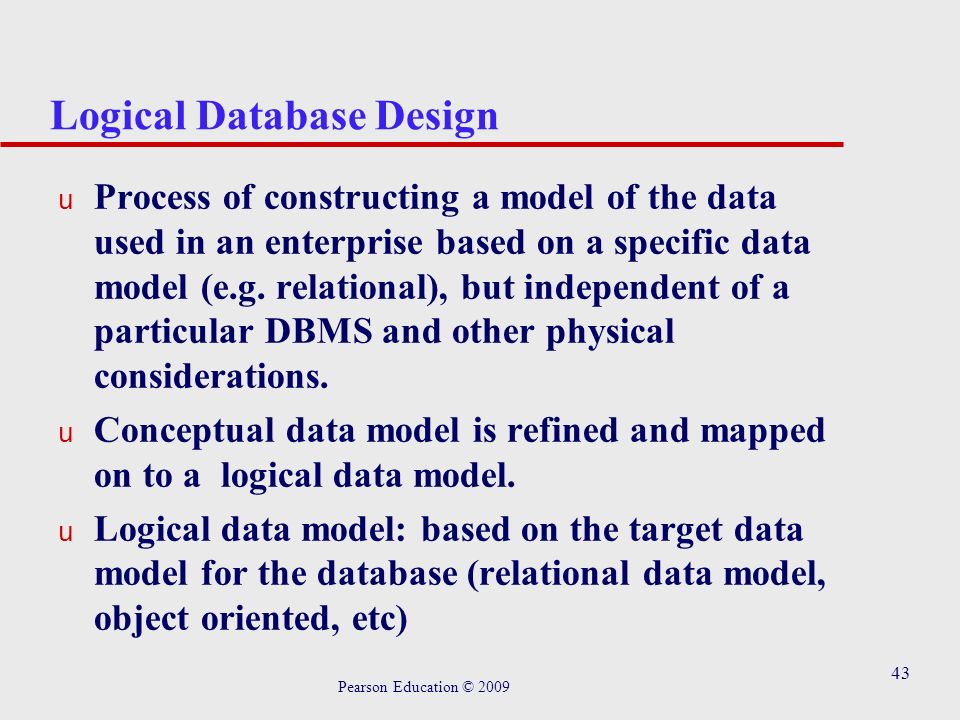 Logical Database Design

u Process of constructing a model of the data used in an enterprise based on a specific data model (e.g. relational), but independent of a particular DBMS and other physical considerations.

u Conceptual data model is refined and mapped on to a logical data model.

u Logical data model: based on the target data model for the database (relational data model, object oriented, etc)

Pearson Education © 2009

43